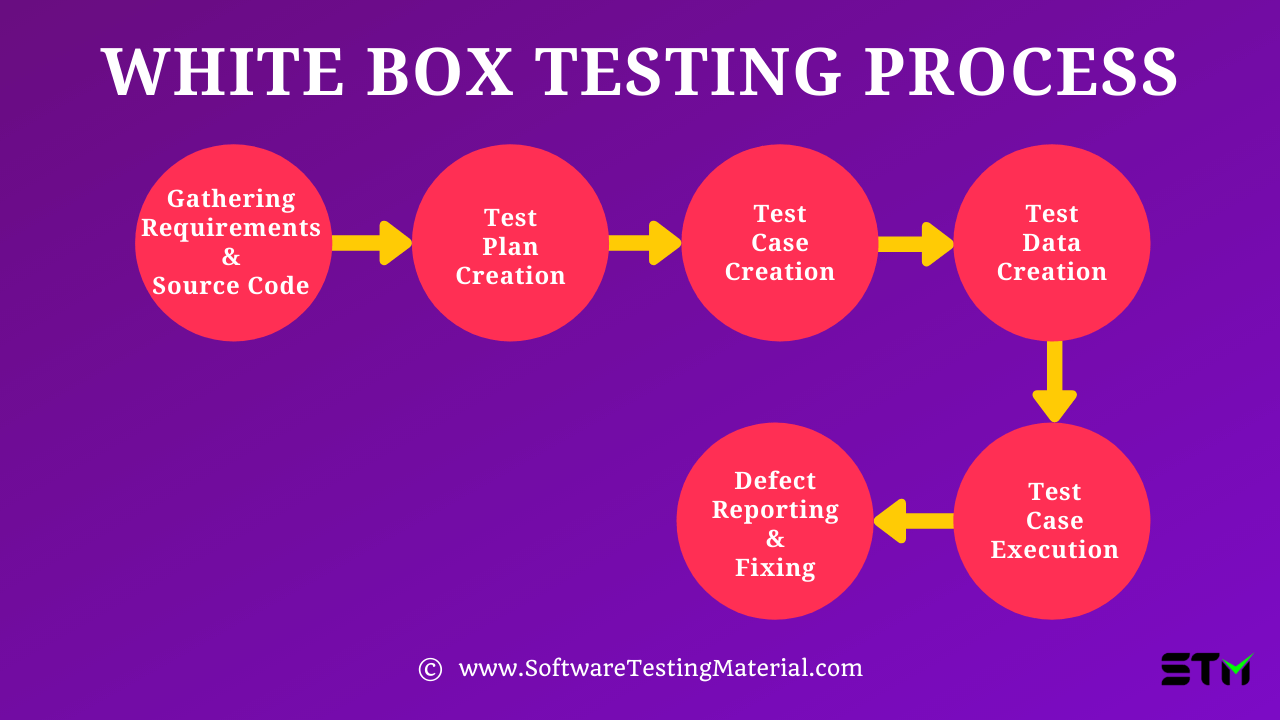 WHITE BOX TESTING PROCESS

Gathering Requirements & Source Code

Test Plan Creation

Test Case Creation

Test Data Creation

Test Case Execution

Defect Reporting & Fixing

© www.SoftwareTestingMaterial.com

STM